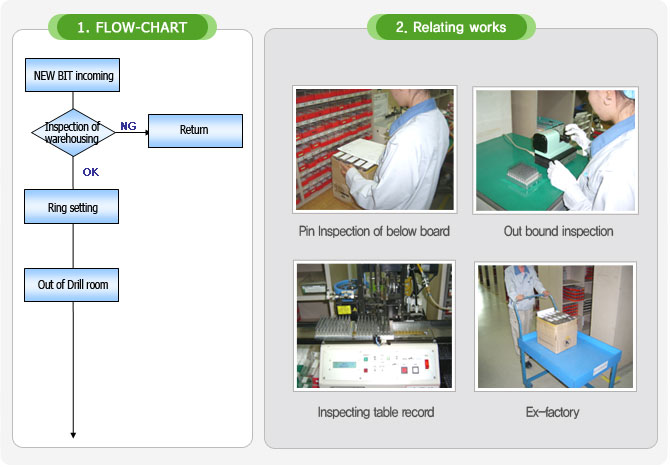 1. FLOW-CHART

NEW BIT incoming

Inspection of warehousing

NG

Return

OK

Ring setting

Out of Drill room

2. Relating works

Pin Inspection of below board

Out bound inspection

Inspecting table record

Ex-factory